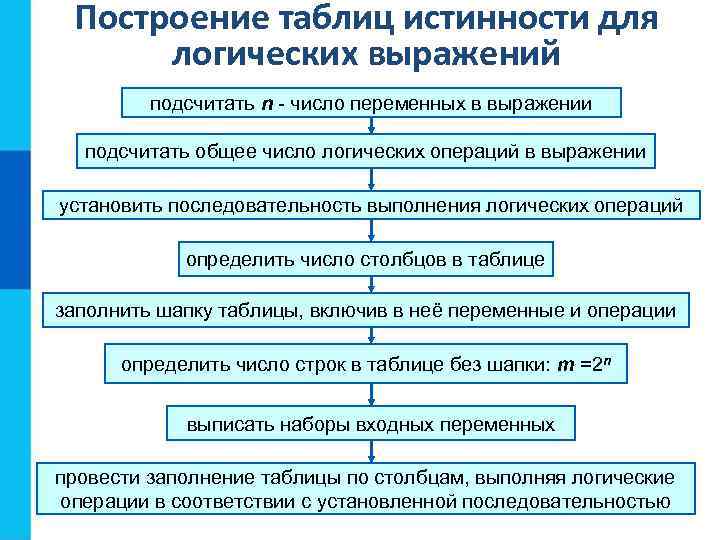 Построение таблиц истинности для логических выражений

подсчитать $n$ - число переменных в выражении

подсчитать общее число логических операций в выражении

установить последовательность выполнения логических операций

определить число столбцов в таблице

заполнить шапку таблицы, включив в неё переменные и операции

определить число строк в таблице без шапки: $m = 2^n$

выписать наборы входных переменных

провести заполнение таблицы по столбцам, выполняя логические операции в соответствии с установленной последовательностью